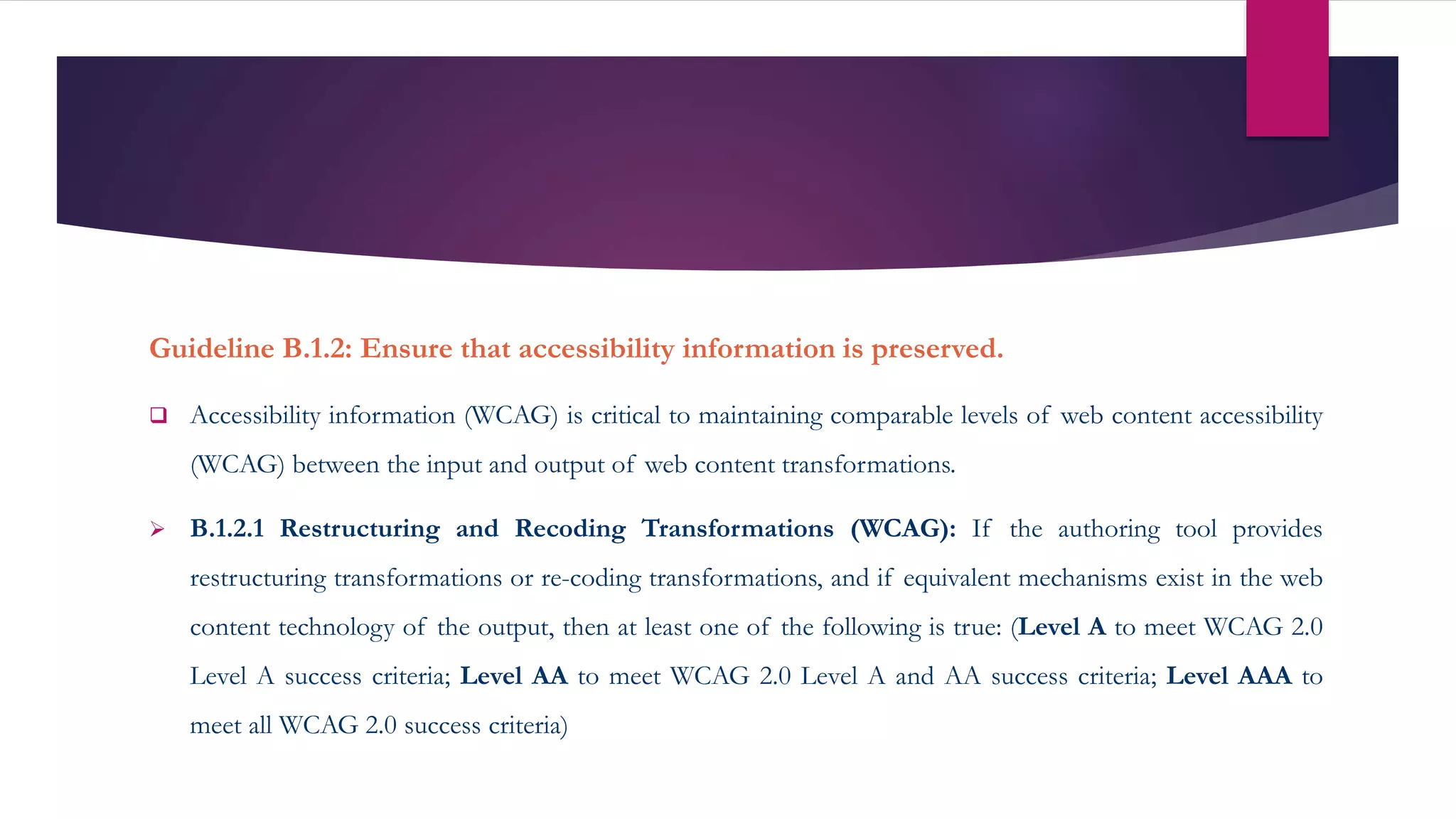 Guideline B.1.2: Ensure that accessibility information is preserved.

❑ Accessibility information (WCAG) is critical to maintaining comparable levels of web content accessibility (WCAG) between the input and output of web content transformations.

➢ B.1.2.1 Restructuring and Recoding Transformations (WCAG): If the authoring tool provides restructuring transformations or re-coding transformations, and if equivalent mechanisms exist in the web content technology of the output, then at least one of the following is true: (Level A to meet WCAG 2.0 Level A success criteria; Level AA to meet WCAG 2.0 Level A and AA success criteria; Level AAA to meet all WCAG 2.0 success criteria)